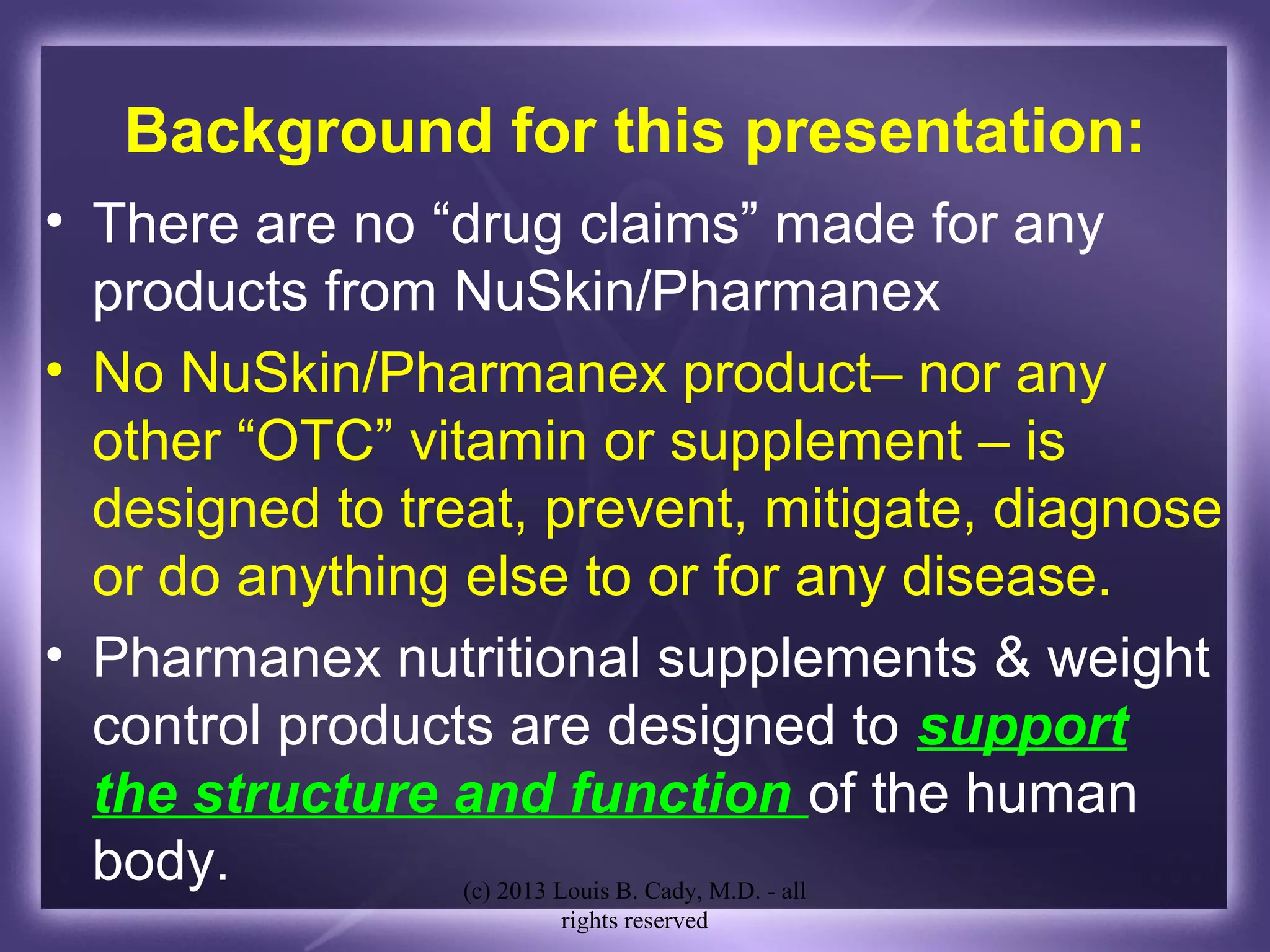 Background for this presentation:

• There are no "drug claims" made for any products from NuSkin/Pharmanex

• No NuSkin/Pharmanex product– nor any other "OTC" vitamin or supplement – is designed to treat, prevent, mitigate, diagnose or do anything else to or for any disease.

• Pharmanex nutritional supplements & weight control products are designed to support the structure and function of the human body.

(c) 2013 Louis B. Cady, M.D. - all rights reserved